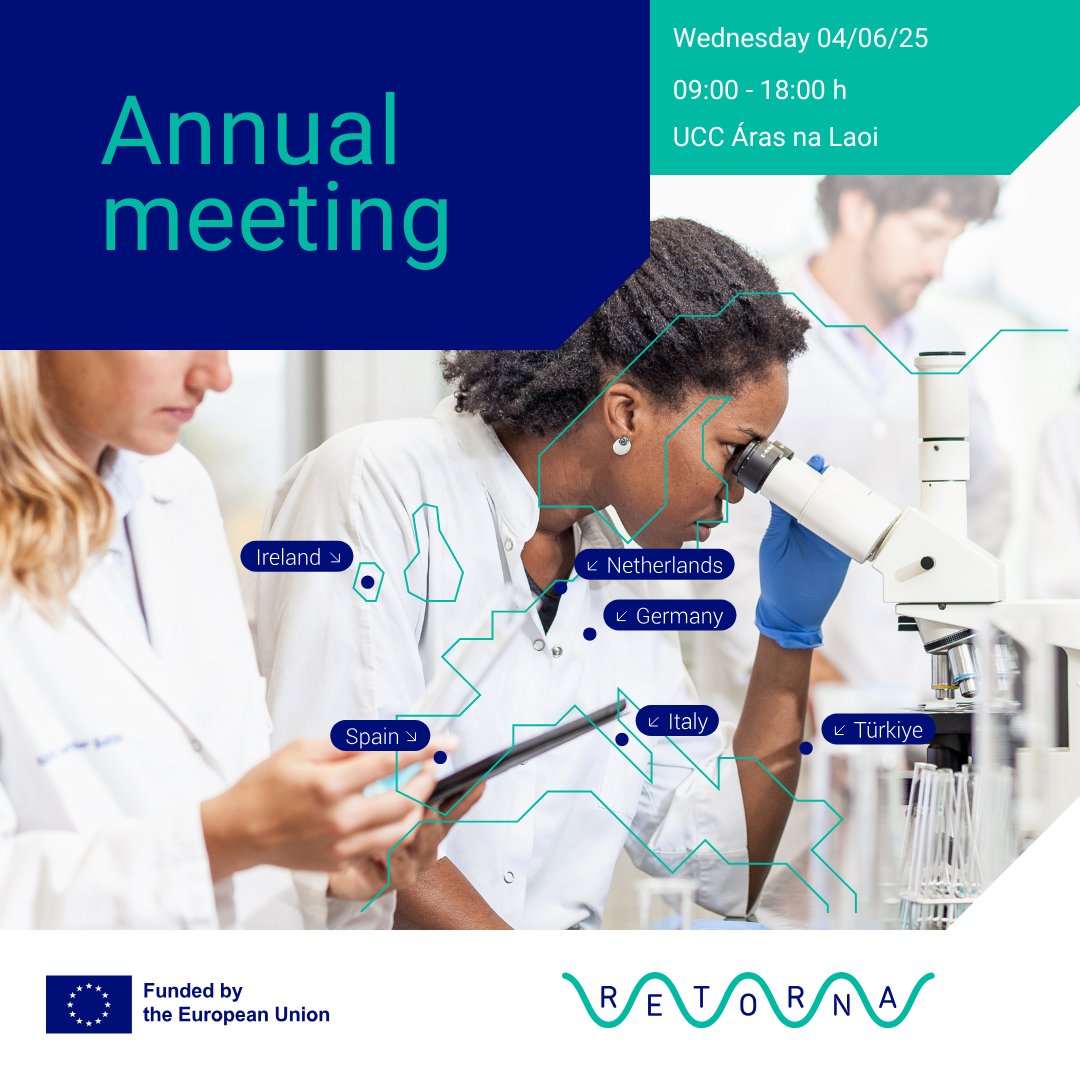 Annual meeting

Wednesday 04/06/25

09:00 - 18:00 h

UCC Áras na Laoi

Ireland ↘

↙ Netherlands

↙ Germany

Spain ↘

↙ Italy

↙ Türkiye

Funded by the European Union

RETORNA